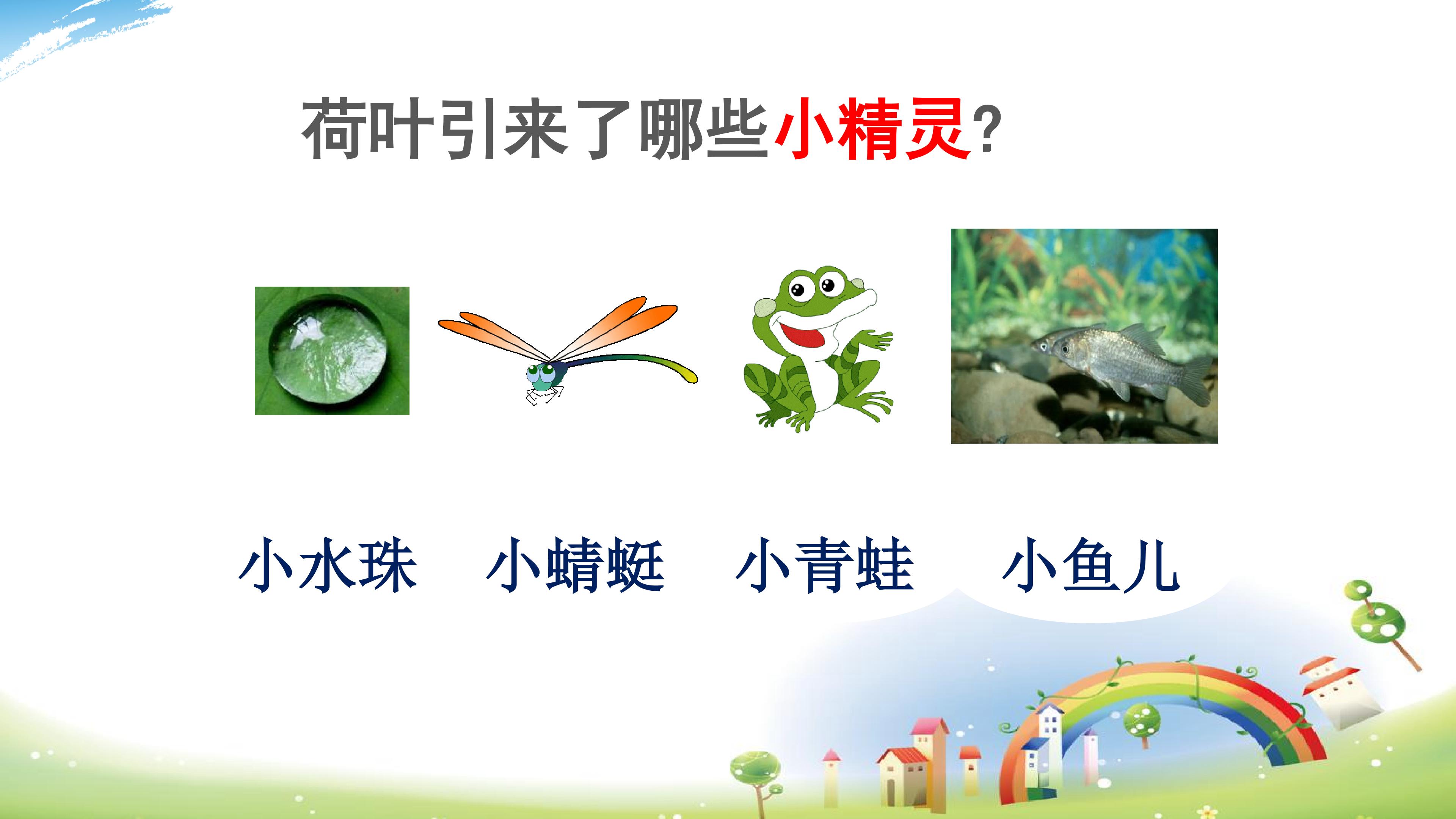 荷叶引来了哪些小精灵?

小水珠 小蜻蜓 小青蛙 小鱼儿